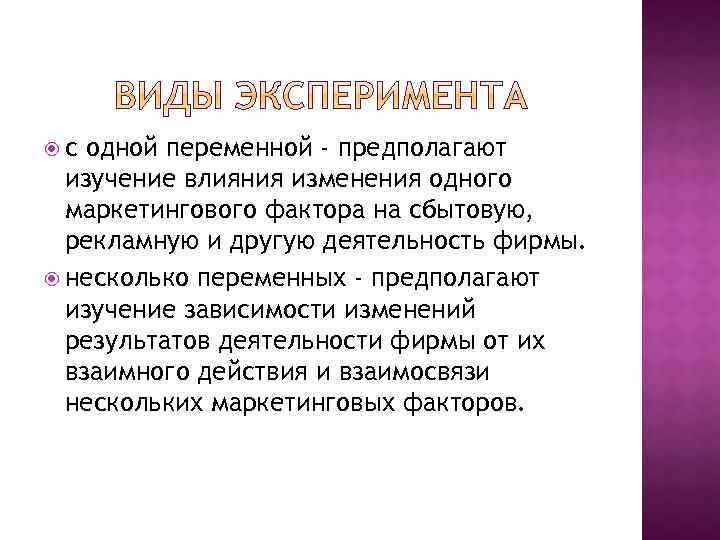 ВИДЫ ЭКСПЕРИМЕНТА

с одной переменной - предполагают изучение влияния изменения одного маркетингового фактора на сбытовую, рекламную и другую деятельность фирмы.

несколько переменных - предполагают изучение зависимости изменений результатов деятельности фирмы от их взаимного действия и взаимосвязи нескольких маркетинговых факторов.